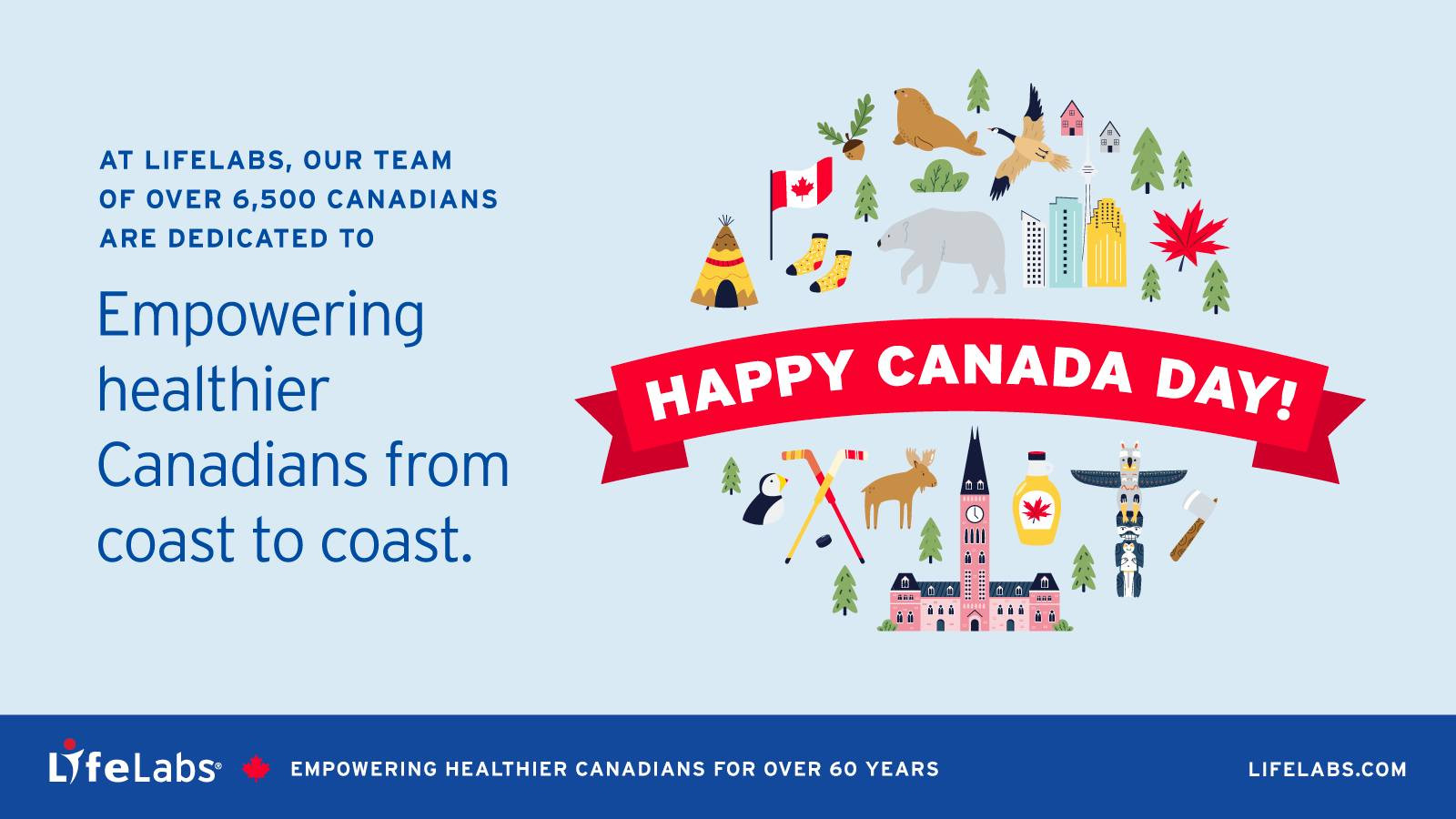 AT LIFELABS, OUR TEAM OF OVER 6,500 CANADIANS ARE DEDICATED TO

Empowering healthier Canadians from coast to coast.

HAPPY CANADA DAY!

LifeLabs® EMPOWERING HEALTHIER CANADIANS FOR OVER 60 YEARS

LIFELABS.COM